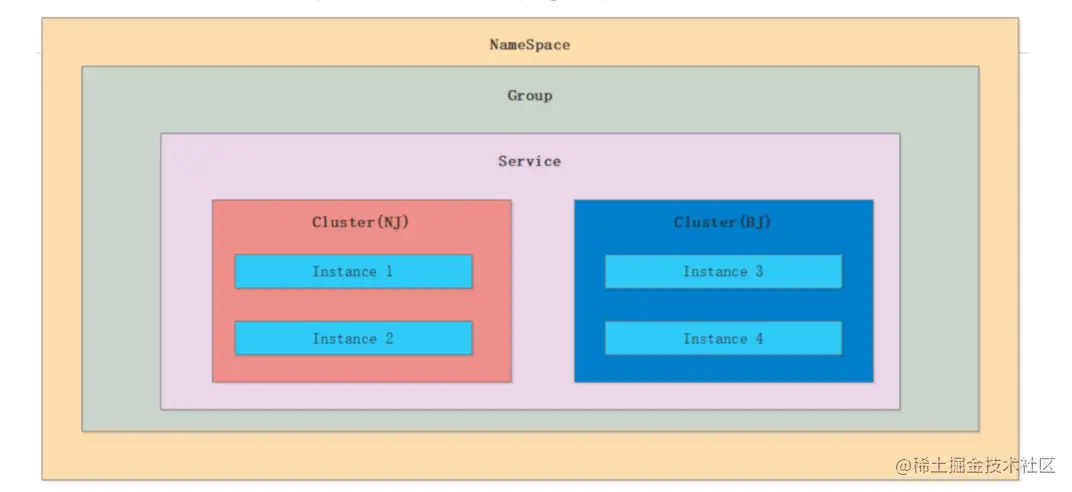 NameSpace

Group

Service

Cluster(NJ)

Instance 1

Instance 2

Cluster(BJ)

Instance 3

Instance 4

@稀土掘金技术社区